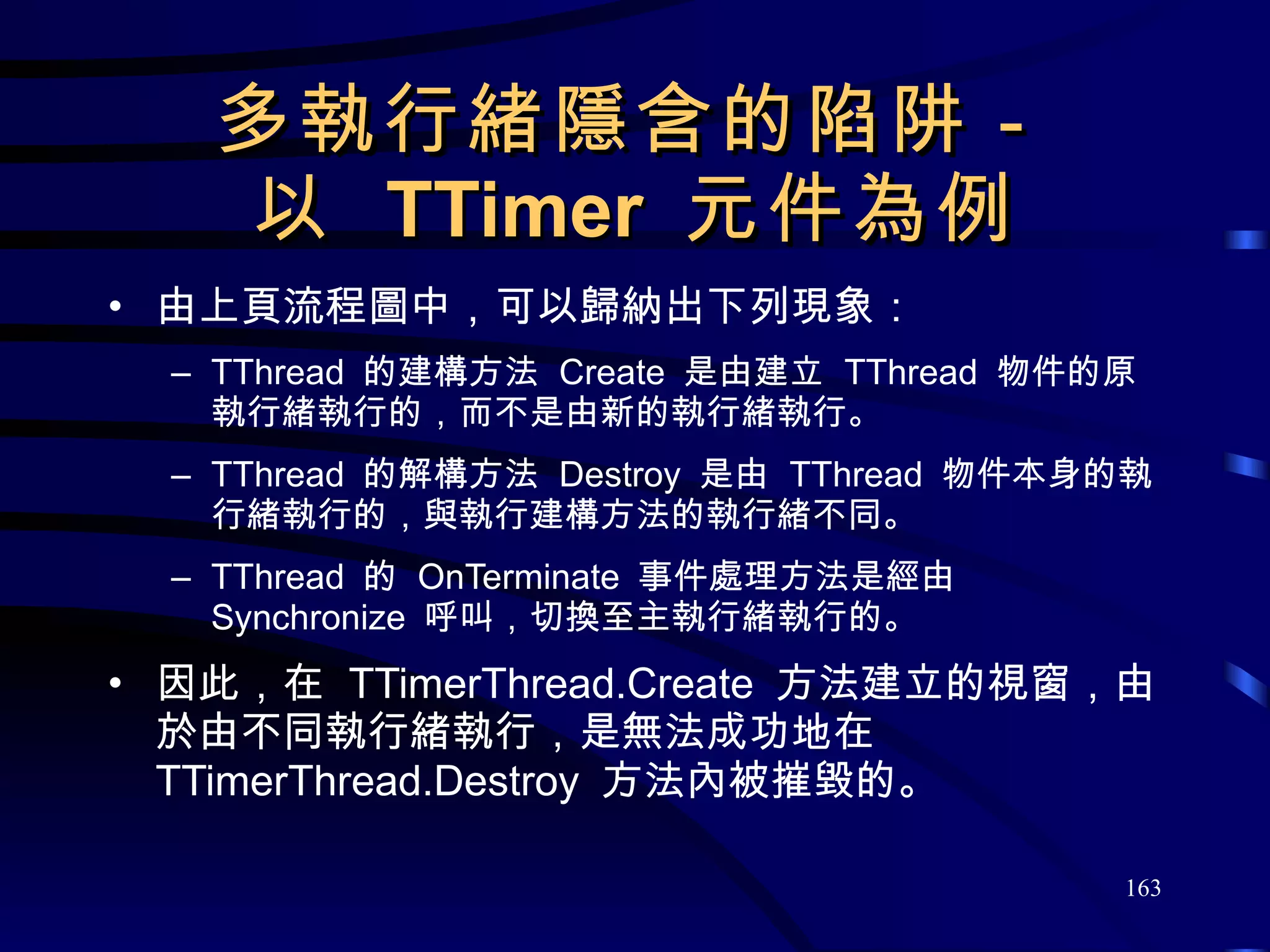 多執行緒隱含的陷阱 - 以 TTimer 元件為例

• 由上頁流程圖中，可以歸納出下列現象：

– TThread 的建構方法 Create 是由建立 TThread 物件的原執行緒執行的，而不是由新的執行緒執行。

– TThread 的解構方法 Destroy 是由 TThread 物件本身的執行緒執行的，與執行建構方法的執行緒不同。

– TThread 的 OnTerminate 事件處理方法是經由 Synchronize 呼叫，切換至主執行緒執行的。

• 因此，在 TTimerThread.Create 方法建立的視窗，由於由不同執行緒執行，是無法成功地在 TTimerThread.Destroy 方法內被摧毀的。

163